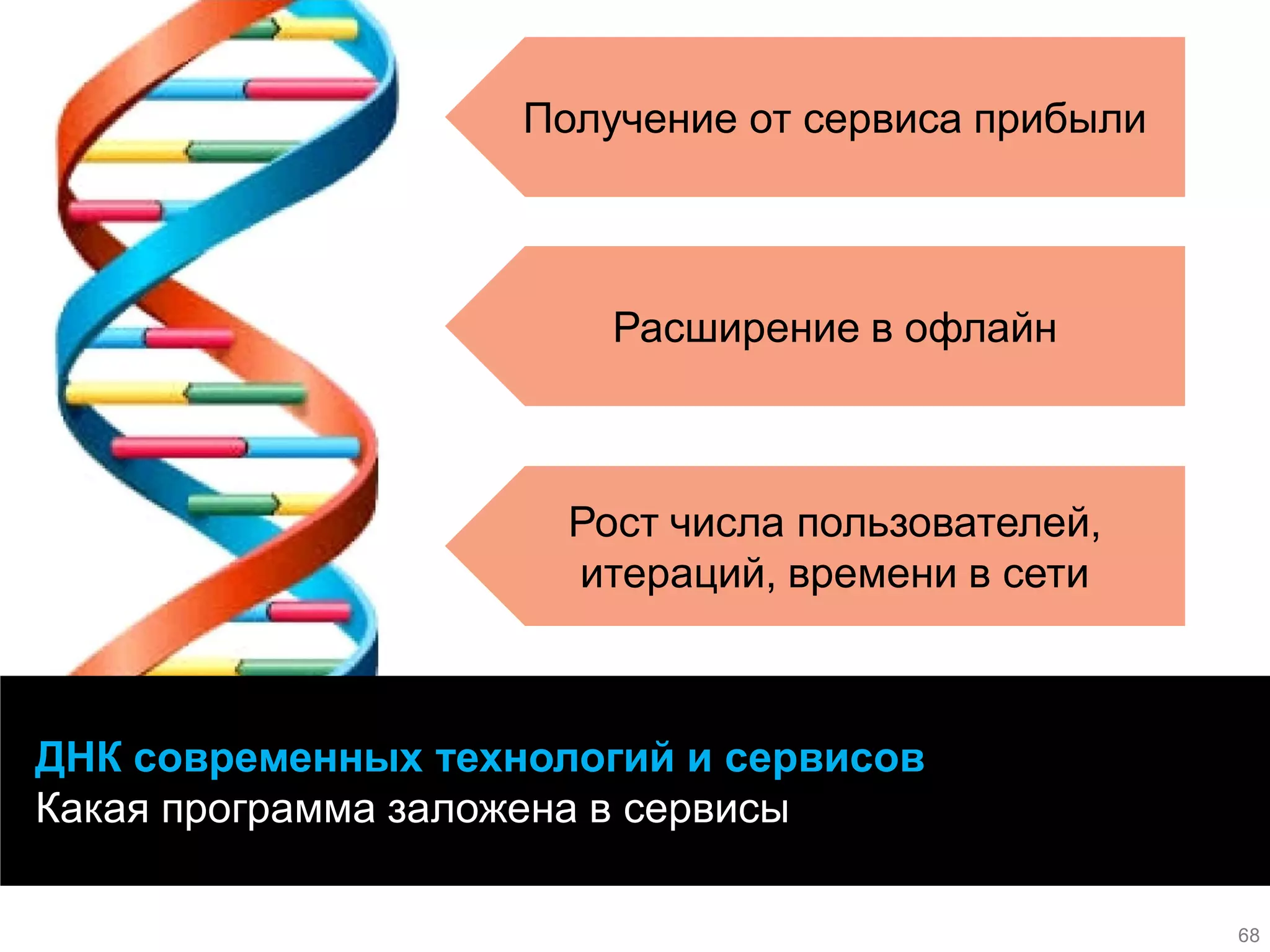 Получение от сервиса прибыли

Расширение в офлайн

Рост числа пользователей, итераций, времени в сети

ДНК современных технологий и сервисов
Какая программа заложена в сервисы

68